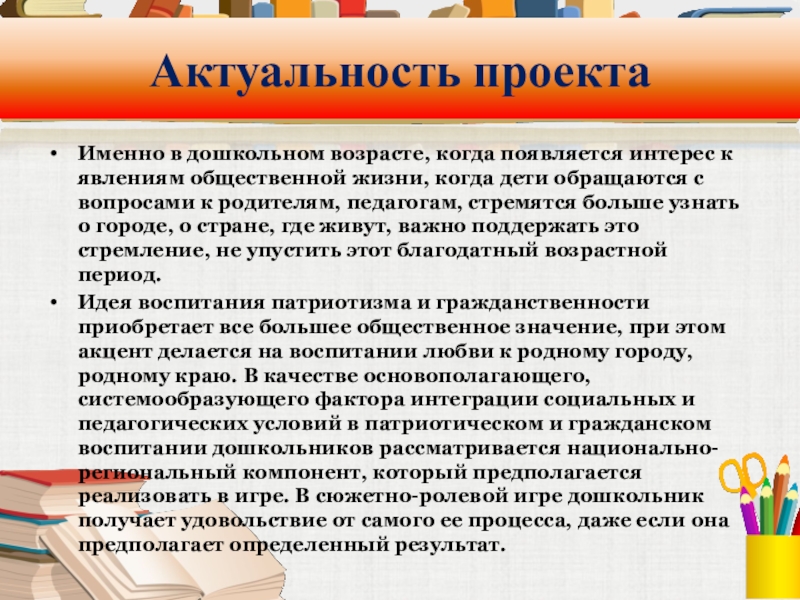 Актуальность проекта

• Именно в дошкольном возрасте, когда появляется интерес к явлениям общественной жизни, когда дети обращаются с вопросами к родителям, педагогам, стремятся больше узнать о городе, о стране, где живут, важно поддержать это стремление, не упустить этот благодатный возрастной период.

• Идея воспитания патриотизма и гражданственности приобретает все большее общественное значение, при этом акцент делается на воспитании любви к родному городу, родному краю. В качестве основополагающего, системообразующего фактора интеграции социальных и педагогических условий в патриотическом и гражданском воспитании дошкольников рассматривается национально-региональный компонент, который предполагается реализовать в игре. В сюжетно-ролевой игре дошкольник получает удовольствие от самого ее процесса, даже если она предполагает определенный результат.